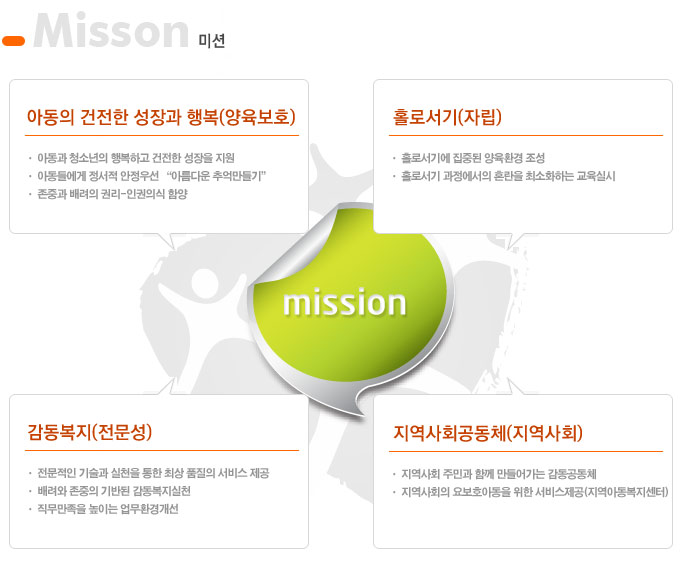 Misson 미션

아동의 건전한 성장과 행복(양육보호)

· 아동과 청소년의 행복하고 건전한 성장을 지원
· 아동들에게 정서적 안정우선 "아름다운 추억만들기"
· 존중과 배려의 권리-인권의식 함양

홀로서기(자립)

· 홀로서기에 집중된 양육환경 조성
· 홀로서기 과정에서의 혼란을 최소화하는 교육실시

mission

감동복지(전문성)

· 전문적인 기술과 실천을 통한 최상 품질의 서비스 제공
· 배려와 존중의 기반된 감동복지실천
· 직무만족을 높이는 업무환경개선

지역사회공동체(지역사회)

· 지역사회 주민과 함께 만들어가는 감동공동체
· 지역사회의 요보호아동을 위한 서비스제공(지역아동복지센터)